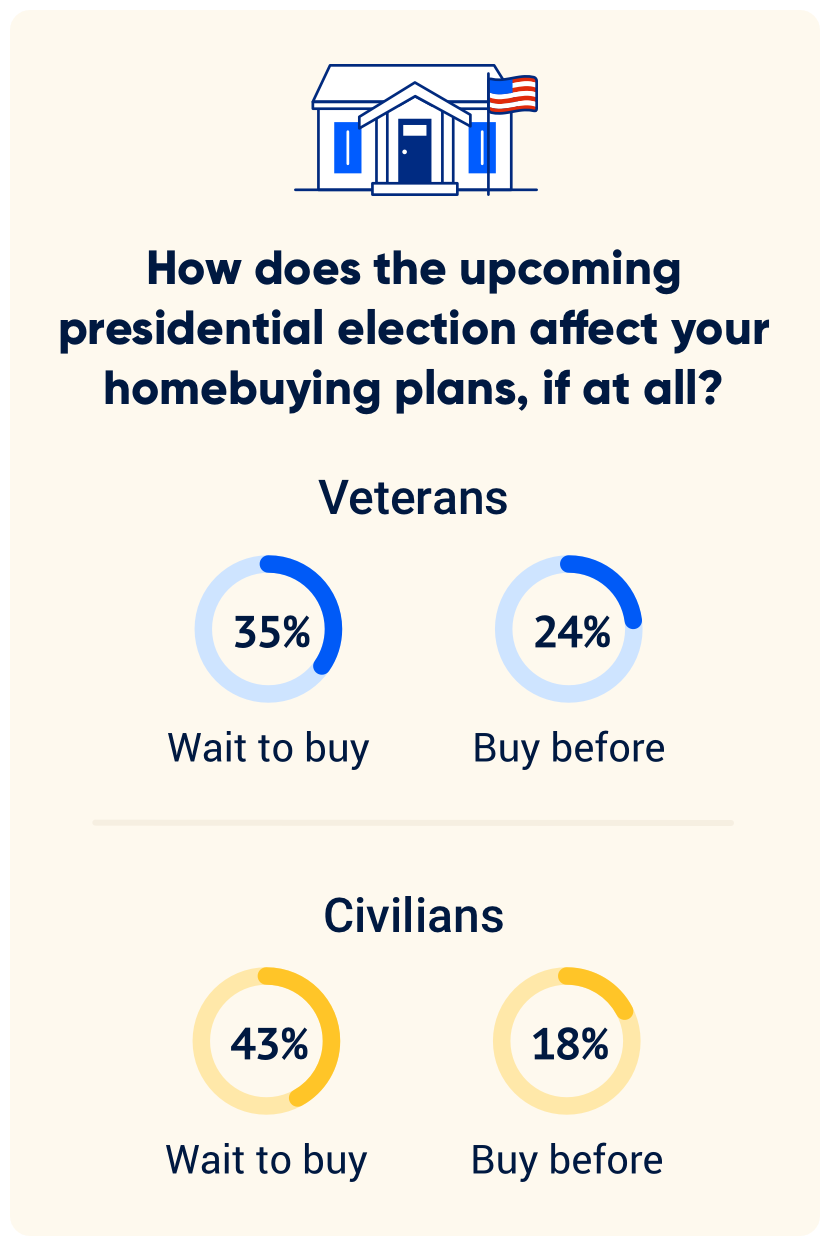 How does the upcoming presidential election affect your homebuying plans, if at all?

Veterans

35%
Wait to buy

24%
Buy before

Civilians

43%
Wait to buy

18%
Buy before